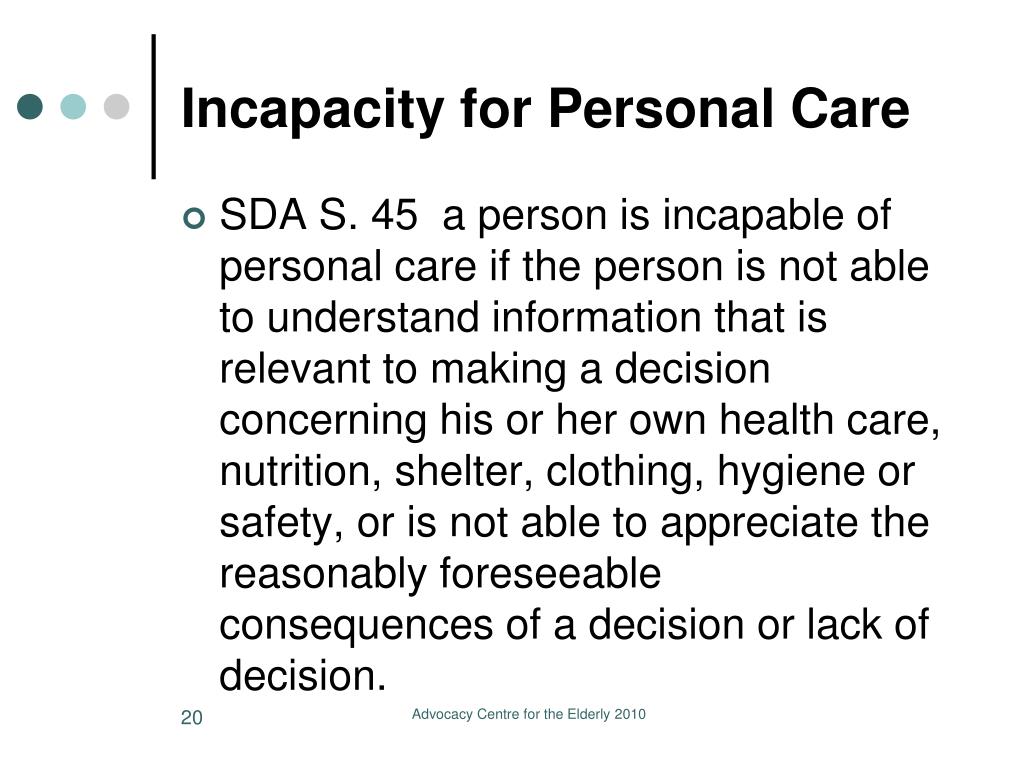 Incapacity for Personal Care

SDA S. 45 a person is incapable of personal care if the person is not able to understand information that is relevant to making a decision concerning his or her own health care, nutrition, shelter, clothing, hygiene or safety, or is not able to appreciate the reasonably foreseeable consequences of a decision or lack of decision.

20

Advocacy Centre for the Elderly 2010